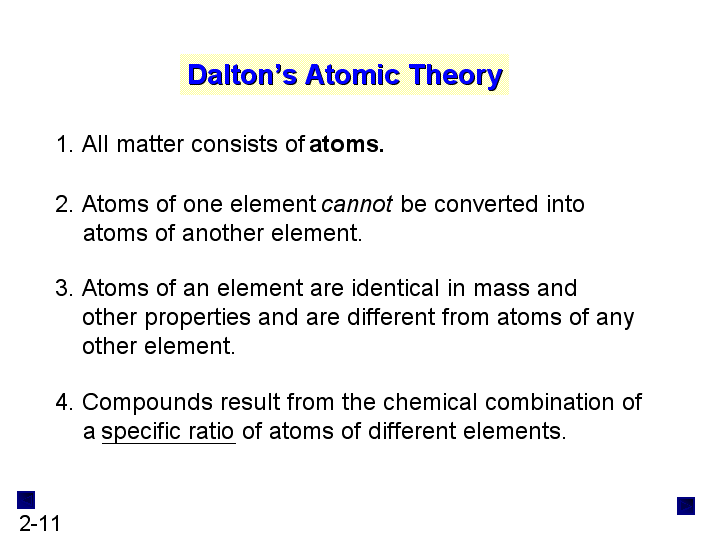 Dalton's Atomic Theory

1. All matter consists of atoms.

2. Atoms of one element cannot be converted into atoms of another element.

3. Atoms of an element are identical in mass and other properties and are different from atoms of any other element.

4. Compounds result from the chemical combination of a specific ratio of atoms of different elements.

2-11